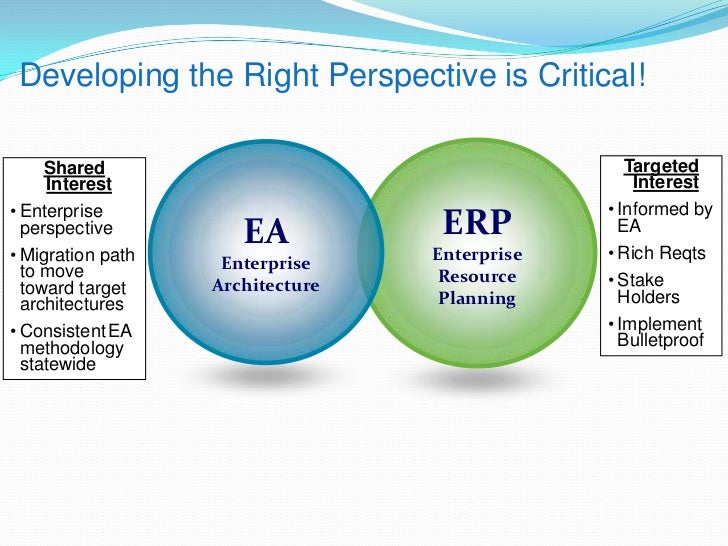 Developing the Right Perspective is Critical!

Shared Interest
• Enterprise perspective
• Migration path to move toward target architectures
• Consistent EA methodology statewide

EA
Enterprise Architecture

ERP
Enterprise Resource Planning

Targeted Interest
• Informed by EA
• Rich Reqts
• Stake Holders
• Implement Bulletproof